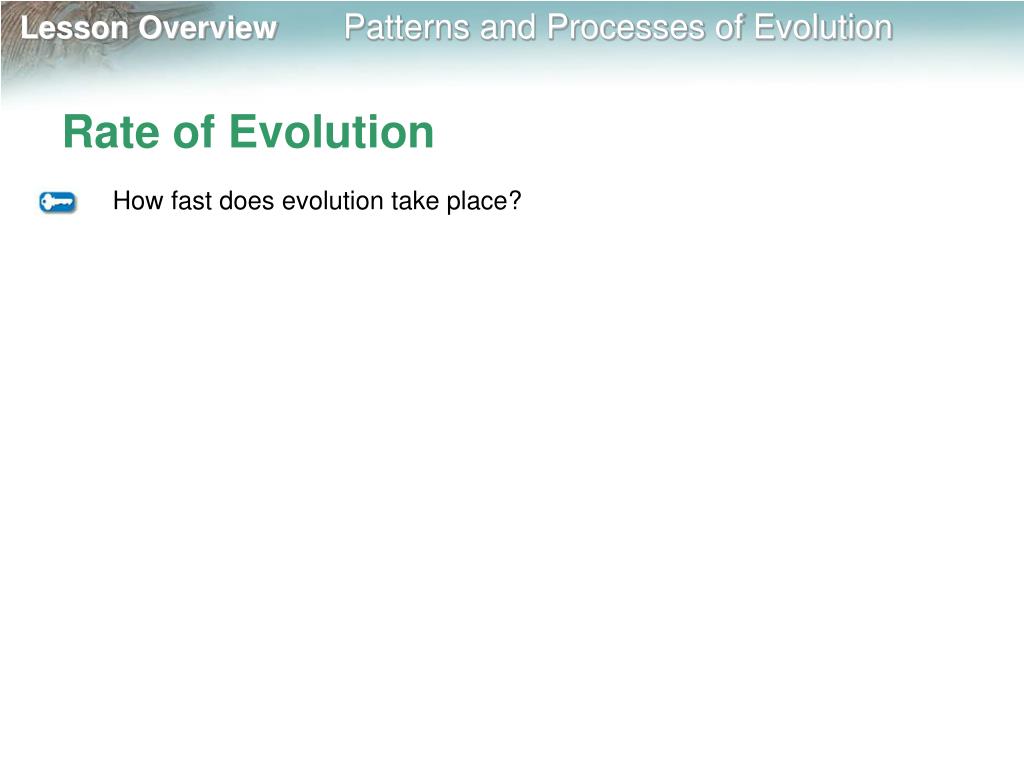 Lesson Overview Patterns and Processes of Evolution

Rate of Evolution

How fast does evolution take place?